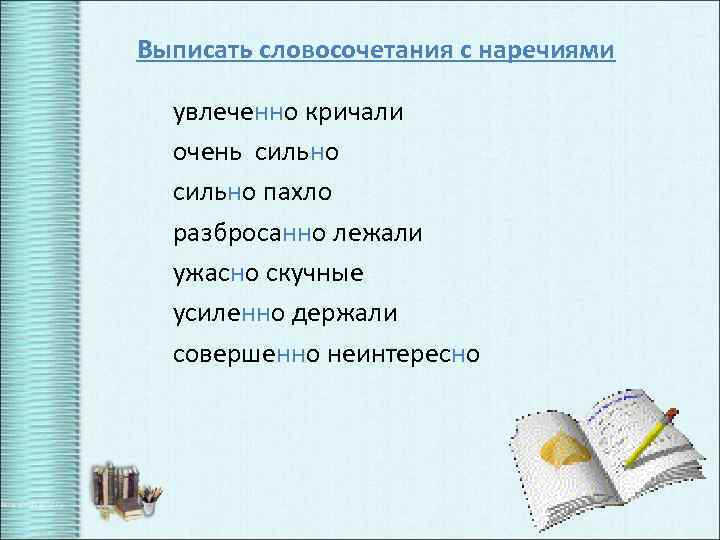 Выписать словосочетания с наречиями

увлеченно кричали
очень сильно
сильно пахло
разбросанно лежали
ужасно скучные
усиленно держали
совершенно неинтересно